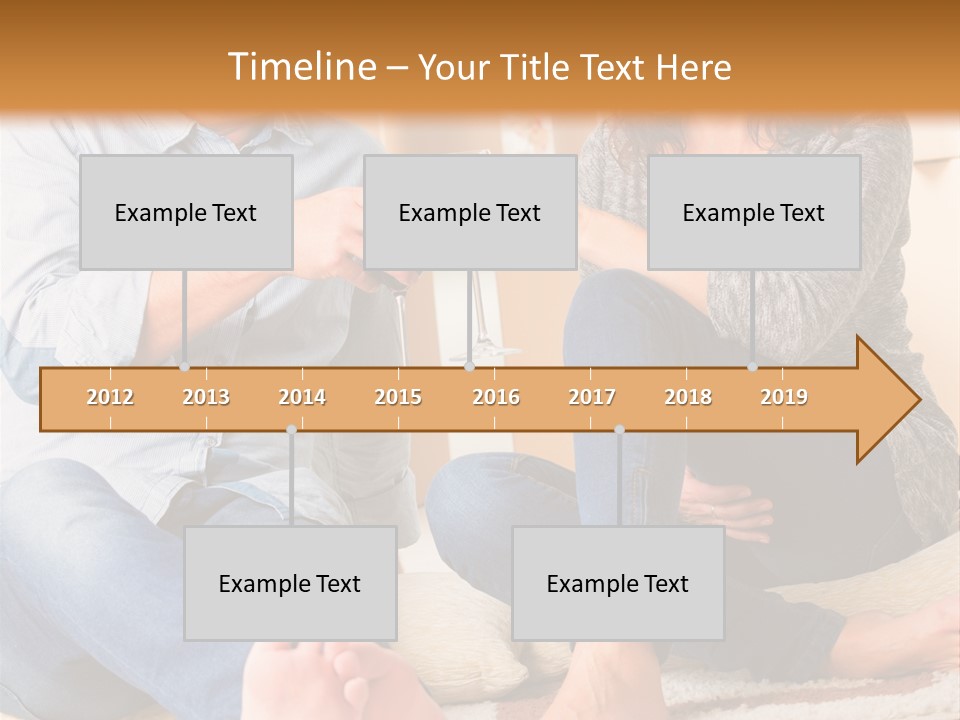 Timeline – Your Title Text Here

Example Text

Example Text

Example Text

2012 2013 2014 2015 2016 2017 2018 2019

Example Text

Example Text